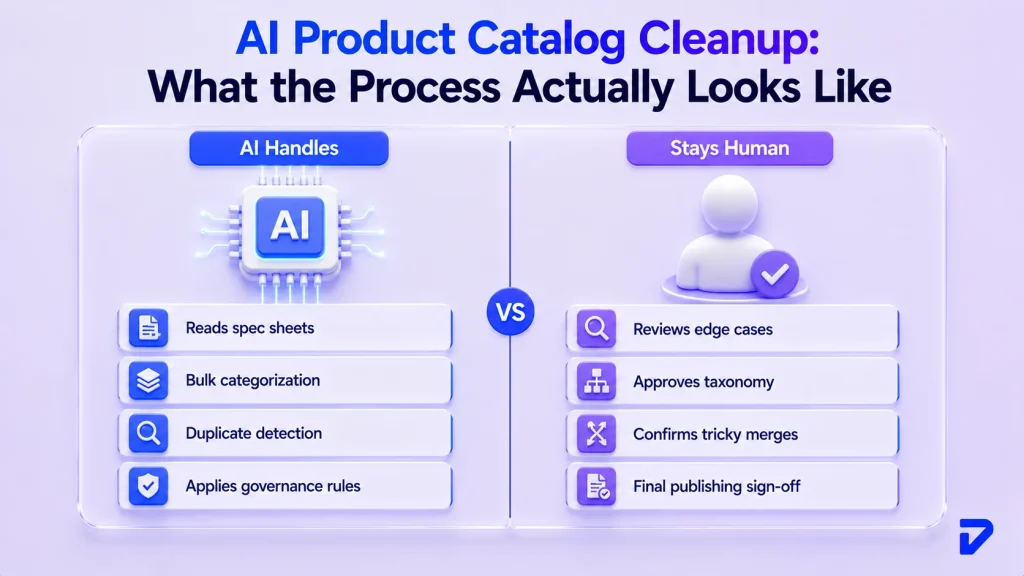 AI Product Catalog Cleanup: What the Process Actually Looks Like

AI Handles

AI

Reads spec sheets

Bulk categorization

Duplicate detection

Applies governance rules

VS

Stays Human

Reviews edge cases

Approves taxonomy

Confirms tricky merges

Final publishing sign-off